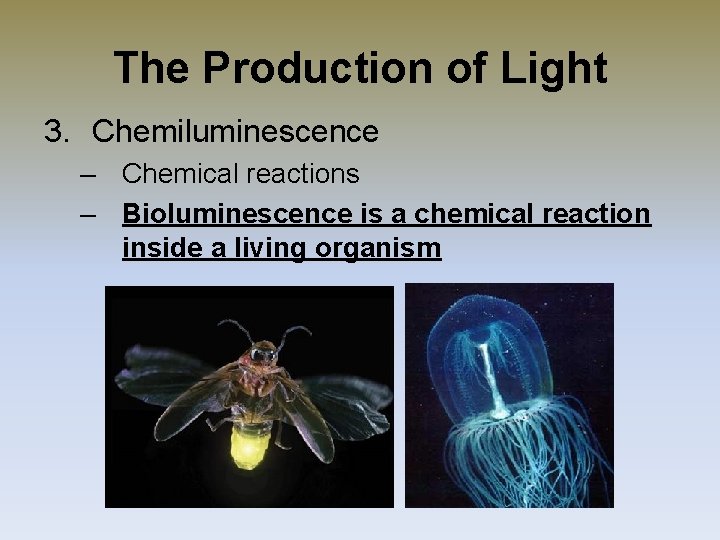 The Production of Light

3. Chemiluminescence

– Chemical reactions

– Bioluminescence is a chemical reaction inside a living organism